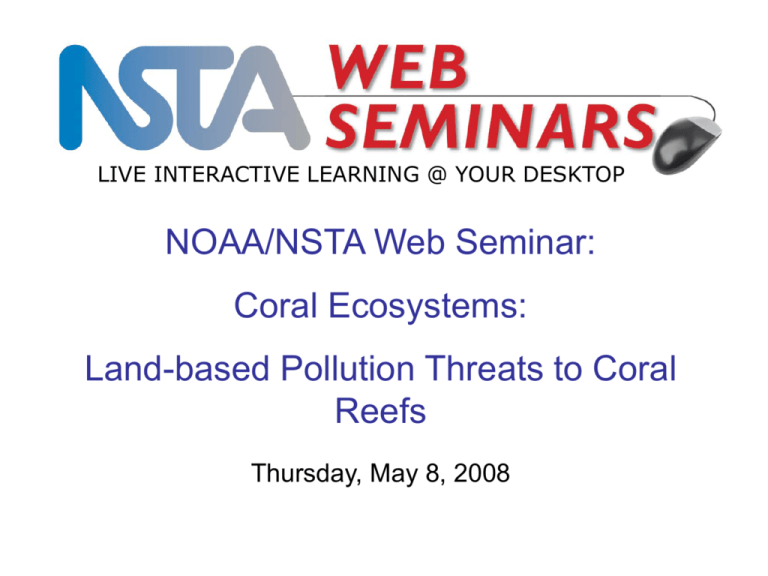 NSTA WEB SEMINARS
LIVE INTERACTIVE LEARNING @ YOUR DESKTOP

NOAA/NSTA Web Seminar:

Coral Ecosystems:

Land-based Pollution Threats to Coral Reefs

Thursday, May 8, 2008